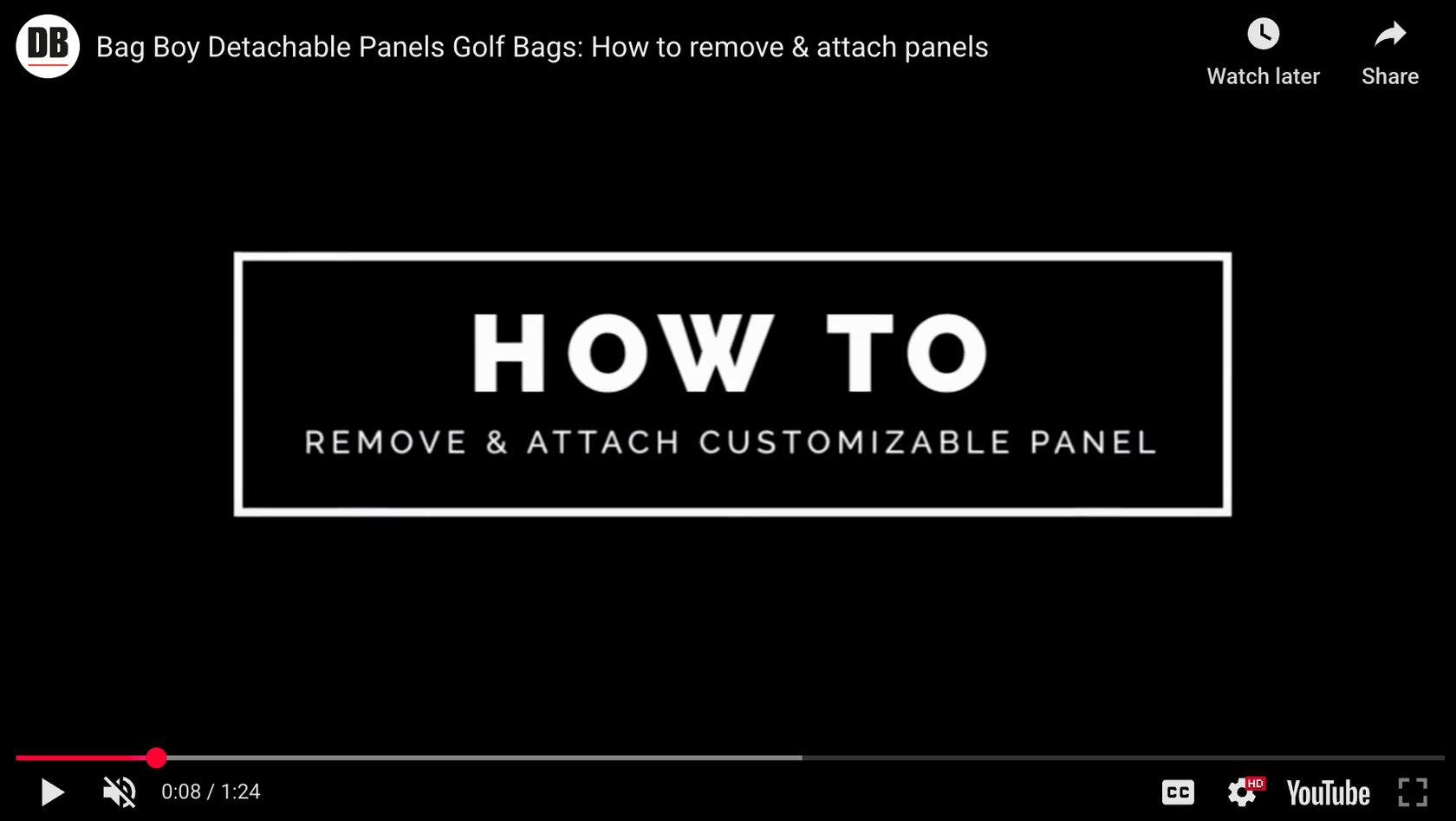 DB

Bag Boy Detachable Panels Golf Bags: How to remove & attach panels

Watch later

Share

HOW TO

REMOVE & ATTACH CUSTOMIZABLE PANEL

0:08 / 1:24

CC

HD

YouTube